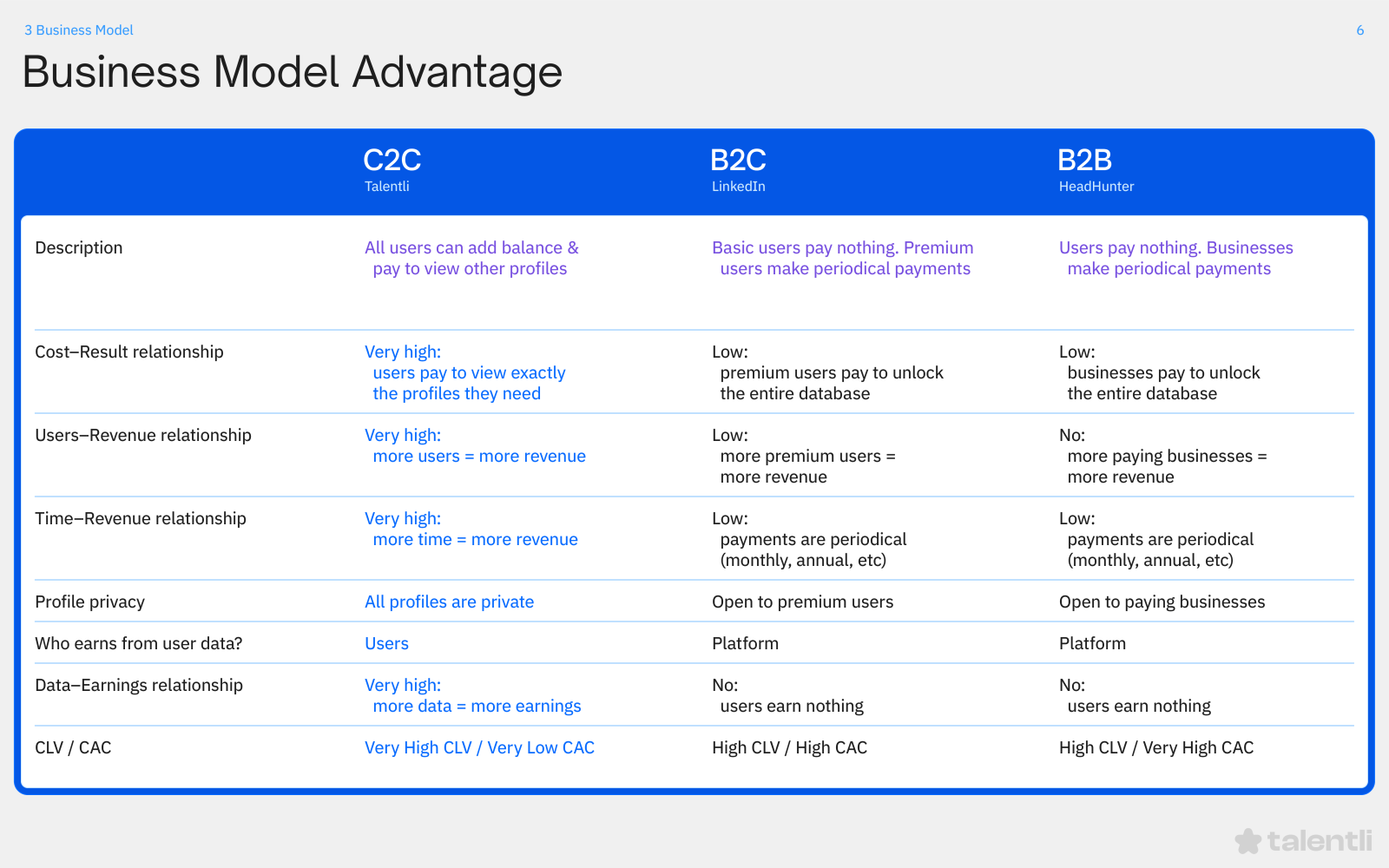 3 Business Model

6

Business Model Advantage

| | C2C Talentli | B2C LinkedIn | B2B HeadHunter |
|---|---|---|---|
| Description | All users can add balance & pay to view other profiles | Basic users pay nothing. Premium users make periodical payments | Users pay nothing. Businesses make periodical payments |
| Cost–Result relationship | Very high: users pay to view exactly the profiles they need | Low: premium users pay to unlock the entire database | Low: businesses pay to unlock the entire database |
| Users–Revenue relationship | Very high: more users = more revenue | Low: more premium users = more revenue | No: more paying businesses = more revenue |
| Time–Revenue relationship | Very high: more time = more revenue | Low: payments are periodical (monthly, annual, etc) | Low: payments are periodical (monthly, annual, etc) |
| Profile privacy | All profiles are private | Open to premium users | Open to paying businesses |
| Who earns from user data? | Users | Platform | Platform |
| Data–Earnings relationship | Very high: more data = more earnings | No: users earn nothing | No: users earn nothing |
| CLV / CAC | Very High CLV / Very Low CAC | High CLV / High CAC | High CLV / Very High CAC |

talentli